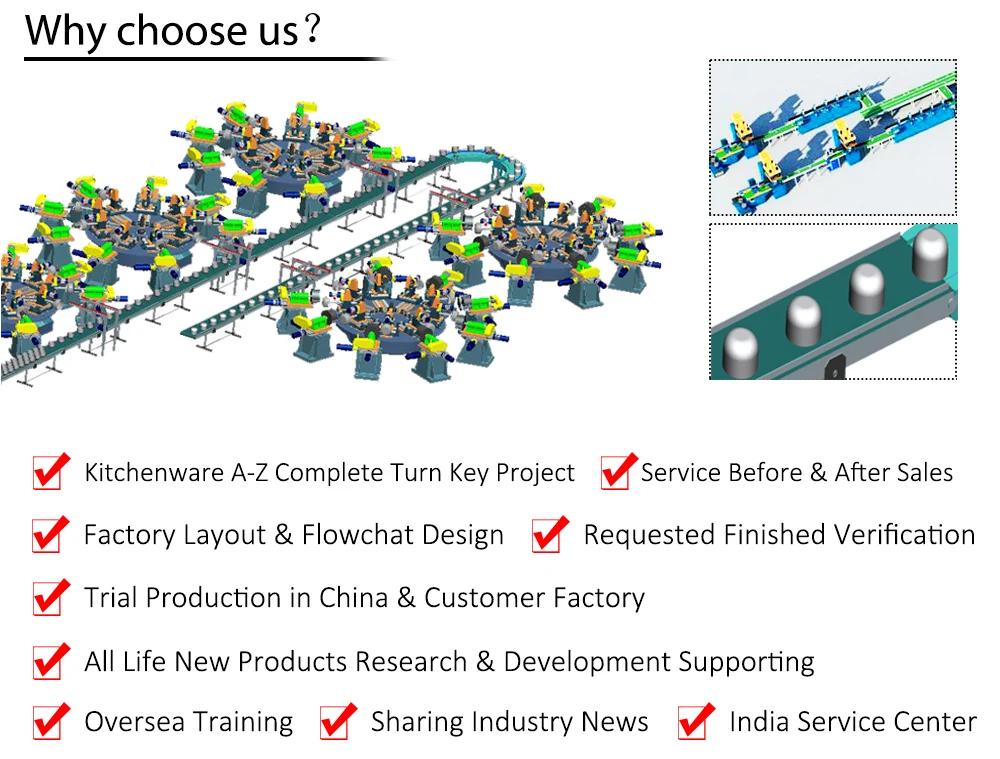 Why choose us？

Kitchenware A-Z Complete Turn Key Project
Service Before & After Sales

Factory Layout & Flowchat Design
Requested Finished Verification

Trial Production in China & Customer Factory

All Life New Products Research & Development Supporting

Oversea Training
Sharing Industry News
India Service Center